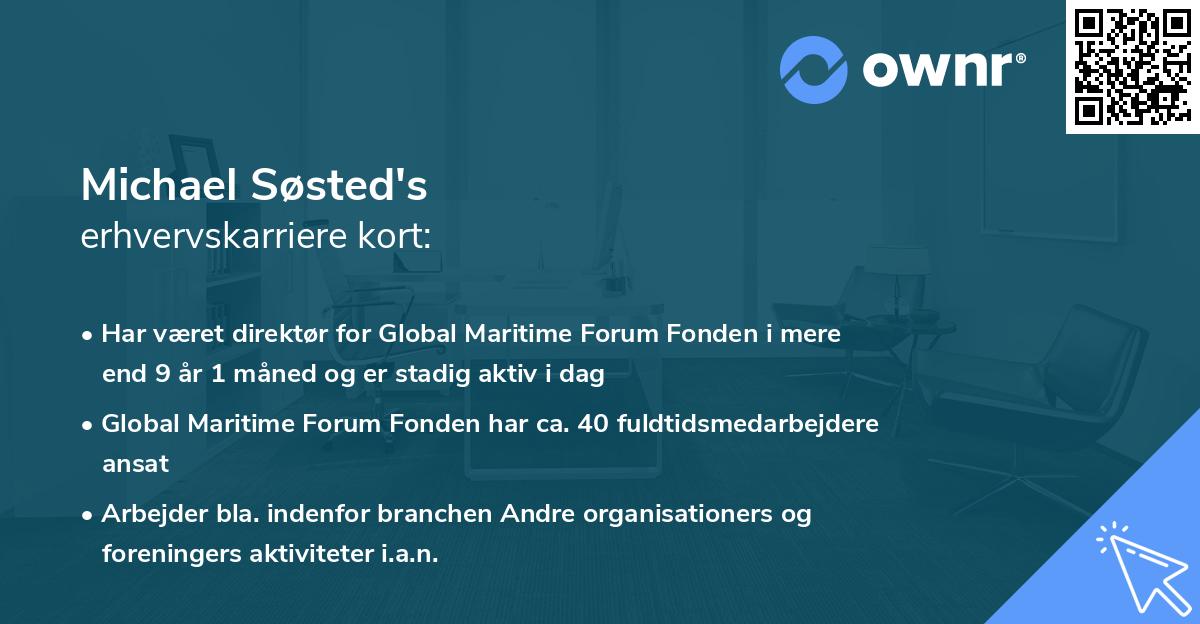 ownr®

Michael Søsted's
erhvervskarriere kort:

• Har været direktør for Global Maritime Forum Fonden i mere end 9 år 1 måned og er stadig aktiv i dag

• Global Maritime Forum Fonden har ca. 40 fuldtidsmedarbejdere ansat

• Arbejder bla. indenfor branchen Andre organisationers og foreningers aktiviteter i.a.n.